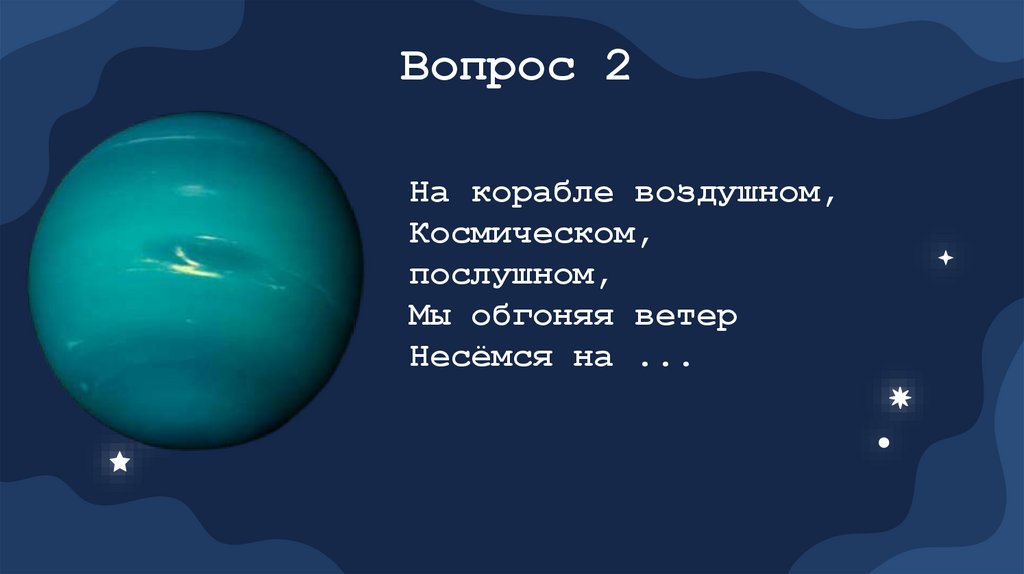 Вопрос 2

На корабле воздушном,
Космическом,
послушном,
Мы обгоняя ветер
Несёмся на ...